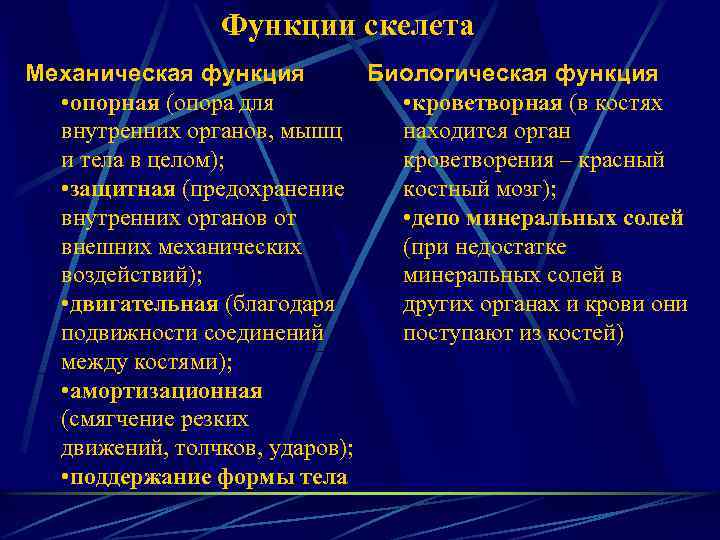 Функции скелета

Механическая функция

•опорная (опора для внутренних органов, мышц и тела в целом);

•защитная (предохранение внутренних органов от внешних механических воздействий);

•двигательная (благодаря подвижности соединений между костями);

•амортизационная (смягчение резких движений, толчков, ударов);

•поддержание формы тела

Биологическая функция

•кроветворная (в костях находится орган кроветворения – красный костный мозг);

•депо минеральных солей (при недостатке минеральных солей в других органах и крови они поступают из костей)